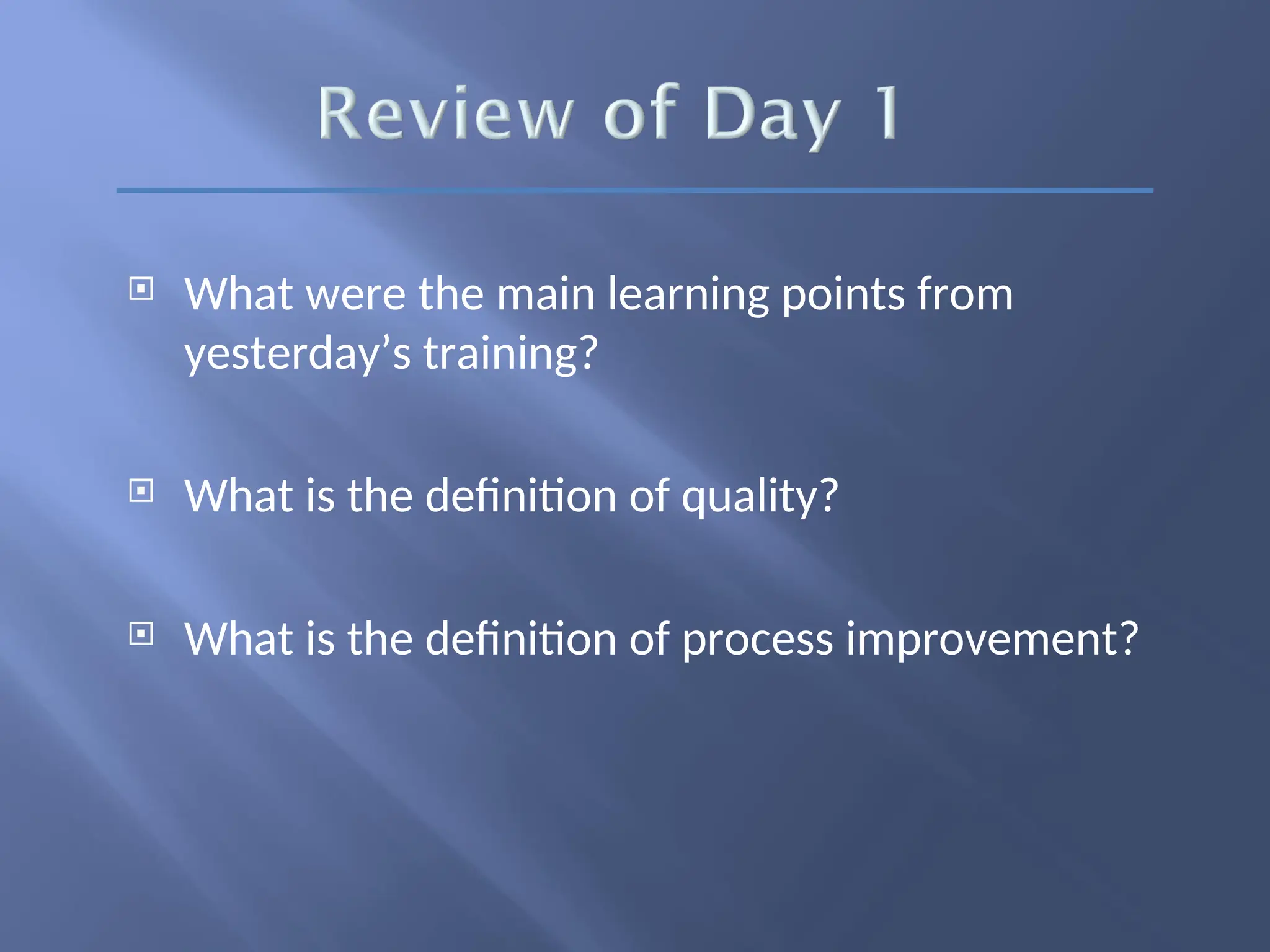 Review of Day 1

What were the main learning points from yesterday’s training?

What is the definition of quality?

What is the definition of process improvement?